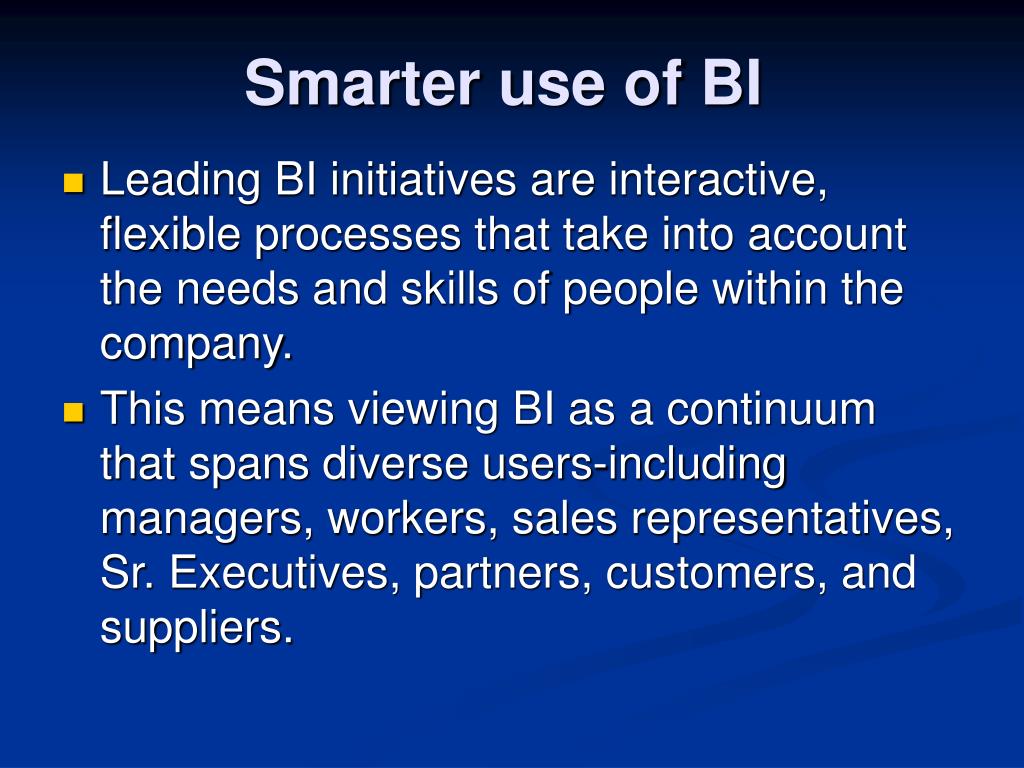 Smarter use of BI

Leading BI initiatives are interactive, flexible processes that take into account the needs and skills of people within the company.

This means viewing BI as a continuum that spans diverse users-including managers, workers, sales representatives, Sr. Executives, partners, customers, and suppliers.